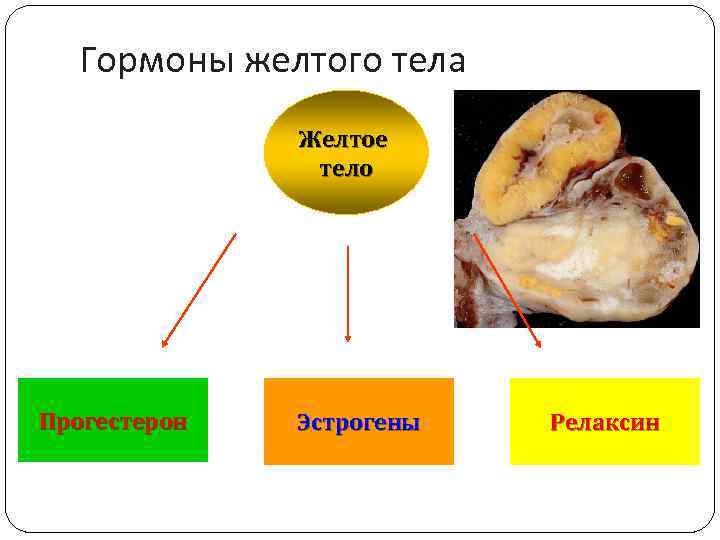 Гормоны желтого тела

Желтое тело

Прогестерон

Эстрогены

Релаксин